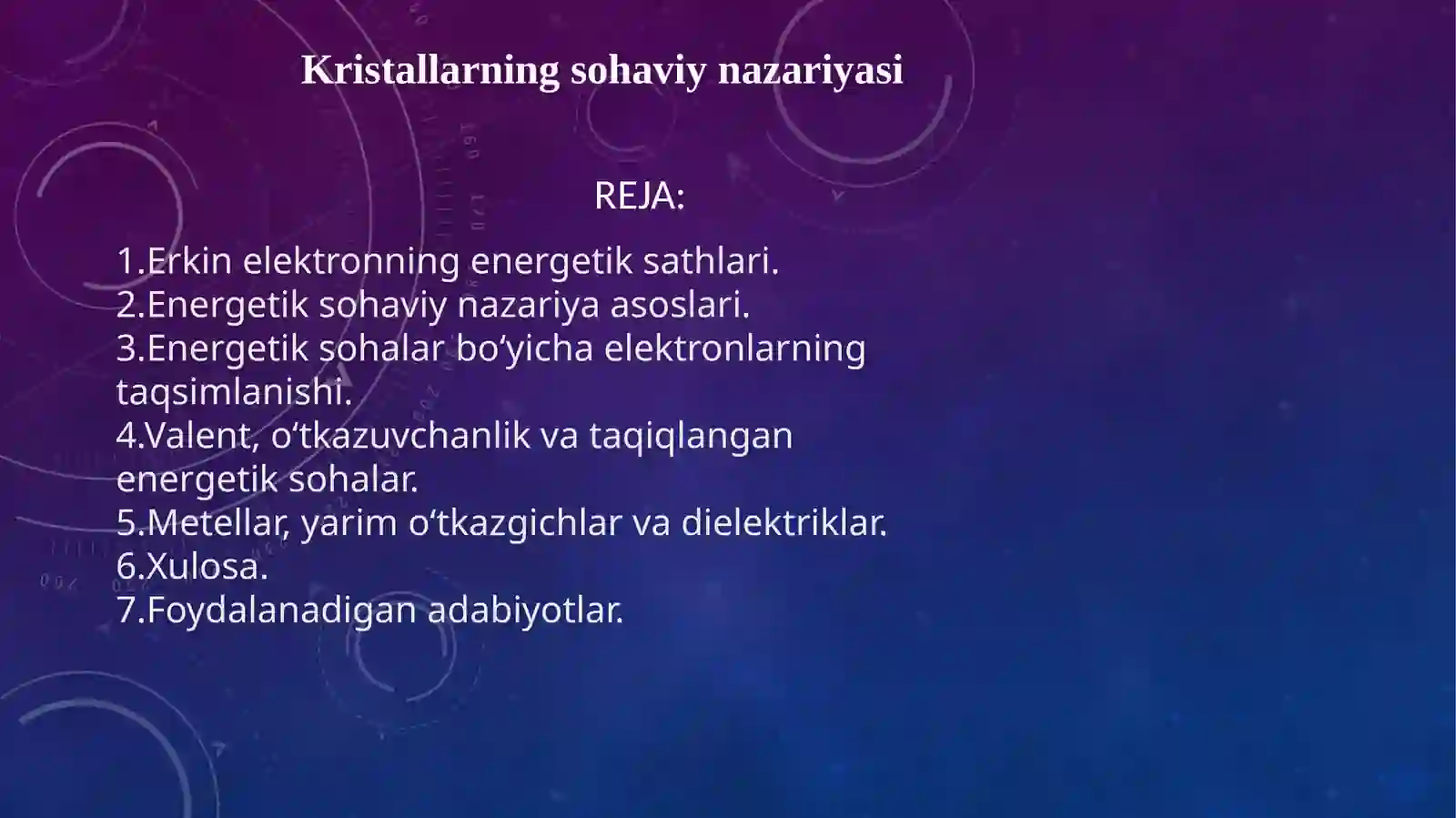 Kristallarning sohaviy nazariyasi

REJA:

1.Erkin elektronning energetik sathlari.
2.Energetik sohaviy nazariya asoslari.
3.Energetik sohalar bo‘yicha elektronlarning taqsimlanishi.
4.Valent, o‘tkazuvchanlik va taqiqlangan energetik sohalar.
5.Metellar, yarim o‘tkazgichlar va dielektriklar.
6.Xulosa.
7.Foydalanadigan adabiyotlar.